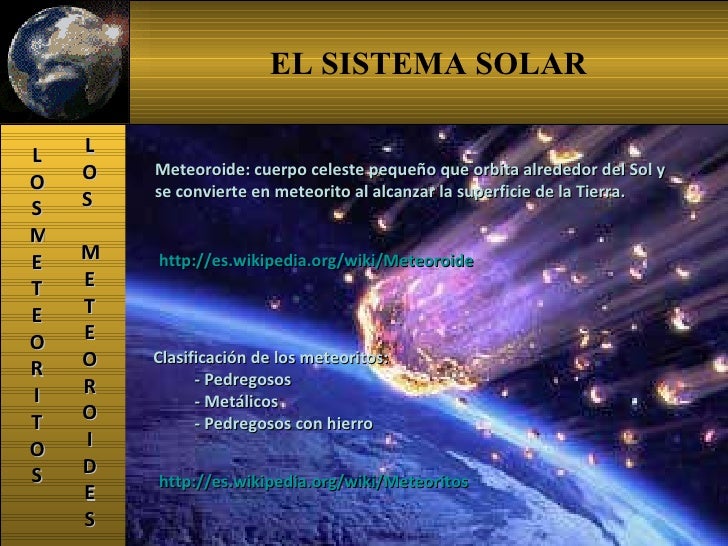 EL SISTEMA SOLAR

LOS METEORITOS

LOS METEOROIDES

Meteoroide: cuerpo celeste pequeño que orbita alrededor del Sol y se convierte en meteorito al alcanzar la superficie de la Tierra.

http://es.wikipedia.org/wiki/Meteoroide

Clasificación de los meteoritos:
- Pedregosos
- Metálicos
- Pedregosos con hierro

http://es.wikipedia.org/wiki/Meteoritos